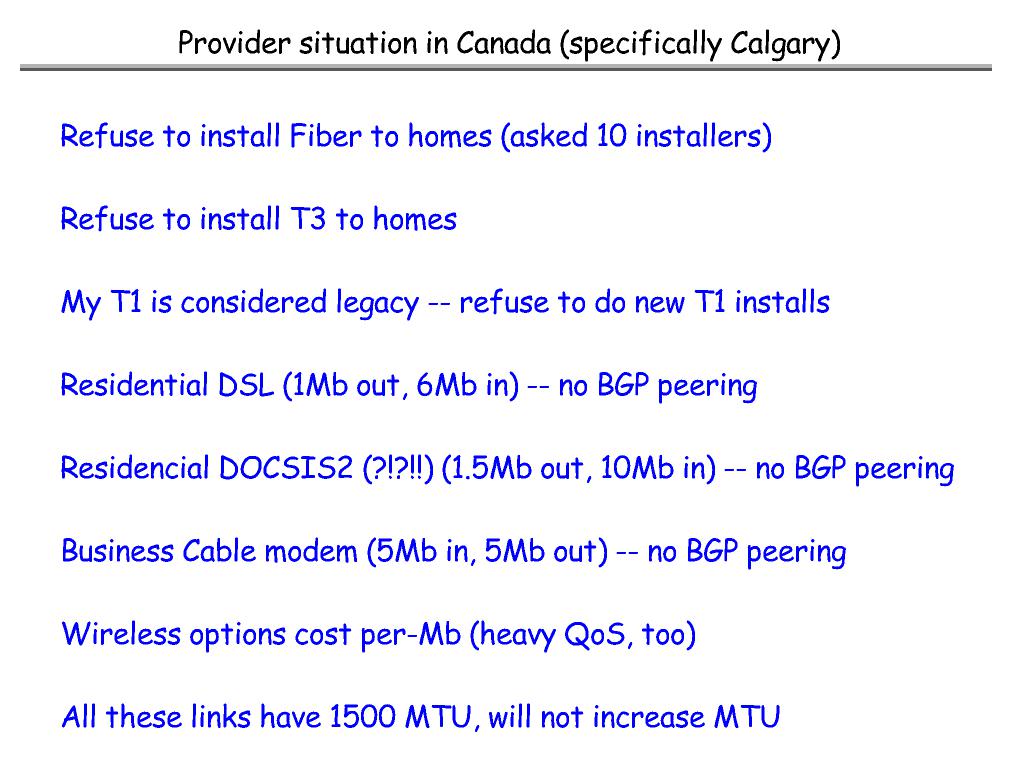 Provider situation in Canada (specifically Calgary)

Refuse to install Fiber to homes (asked 10 installers)

Refuse to install T3 to homes

My T1 is considered legacy -- refuse to do new T1 installs

Residential DSL (1Mb out, 6Mb in) -- no BGP peering

Residencial DOCSIS2 (?!?!!) (1.5Mb out, 10Mb in) -- no BGP peering

Business Cable modem (5Mb in, 5Mb out) -- no BGP peering

Wireless options cost per-Mb (heavy QoS, too)

All these links have 1500 MTU, will not increase MTU